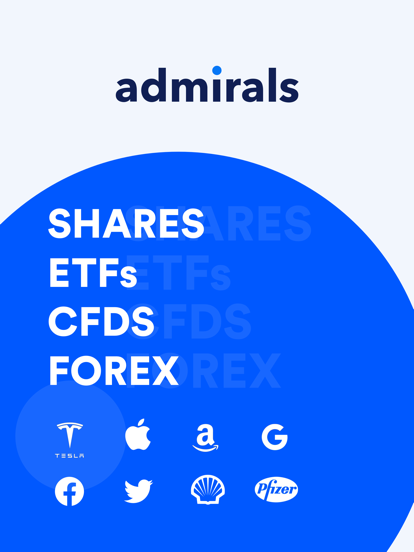 admirals

SHARES
ETFs
CFDS
FOREX

TESLA

a

G

f

Pfizer